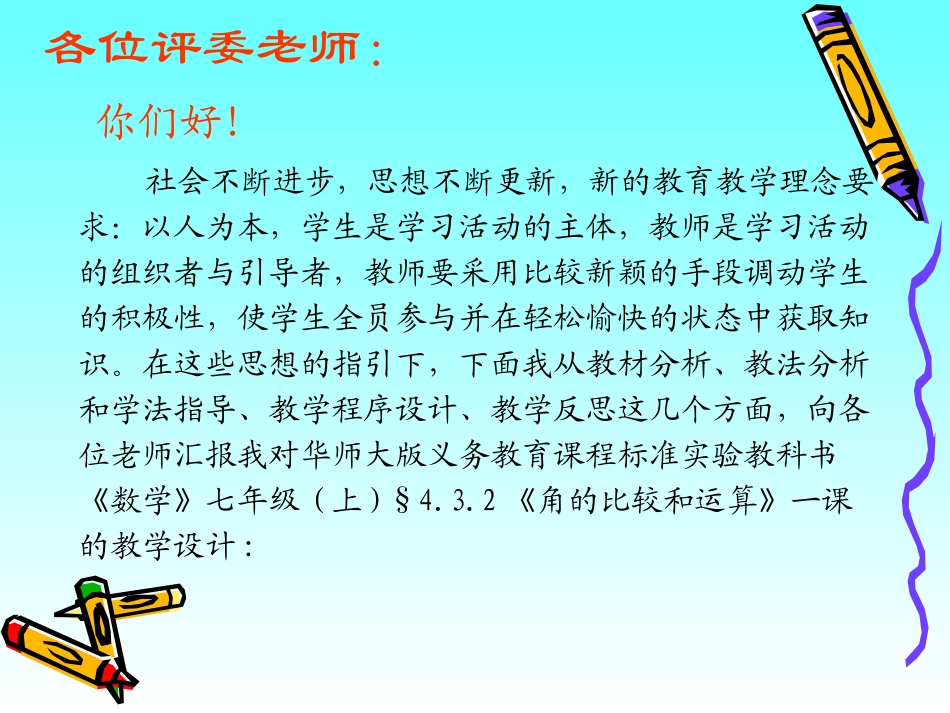 各位评委老师：

你们好！

社会不断进步，思想不断更新，新的教育教学理念要求：以人为本，学生是学习活动的主体，教师是学习活动的组织者与引导者，教师要采用比较新颖的手段调动学生的积极性，使学生全员参与并在轻松愉快的状态中获取知识。在这些思想的指引下，下面我从教材分析、教法分析和学法指导、教学程序设计、教学反思这几个方面，向各位老师汇报我对华师大版义务教育课程标准实验教科书《数学》七年级（上）§4.3.2《角的比较和运算》一课的教学设计：